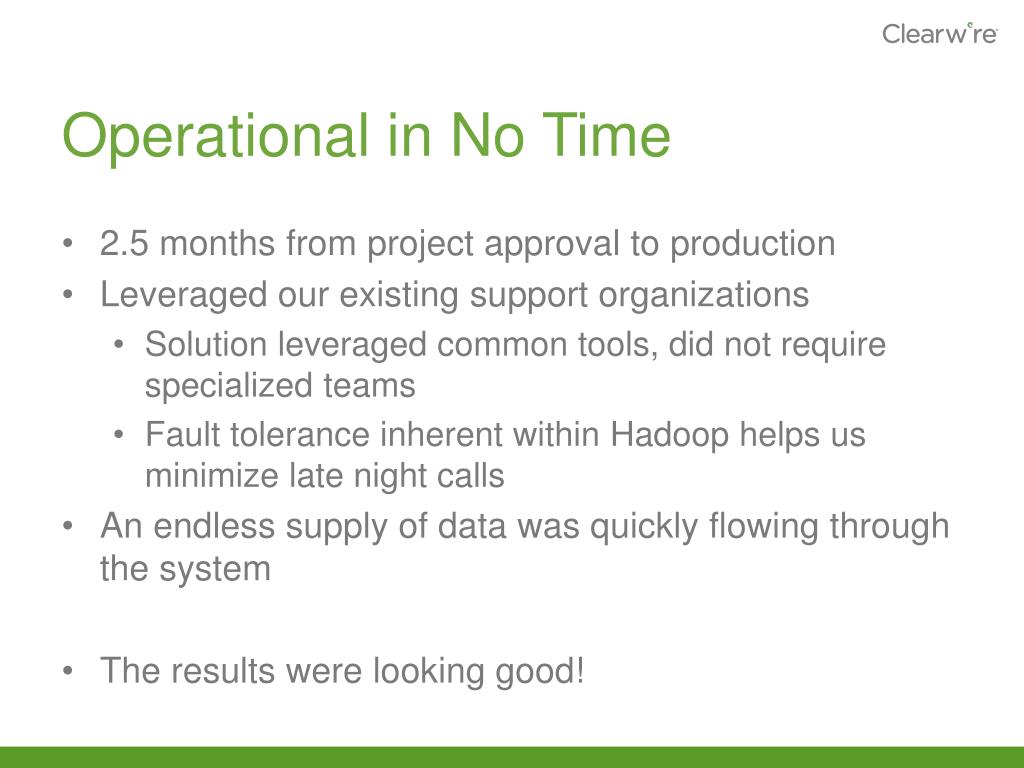 Clearwire

Operational in No Time

• 2.5 months from project approval to production
• Leveraged our existing support organizations
  • Solution leveraged common tools, did not require specialized teams
  • Fault tolerance inherent within Hadoop helps us minimize late night calls
• An endless supply of data was quickly flowing through the system

• The results were looking good!